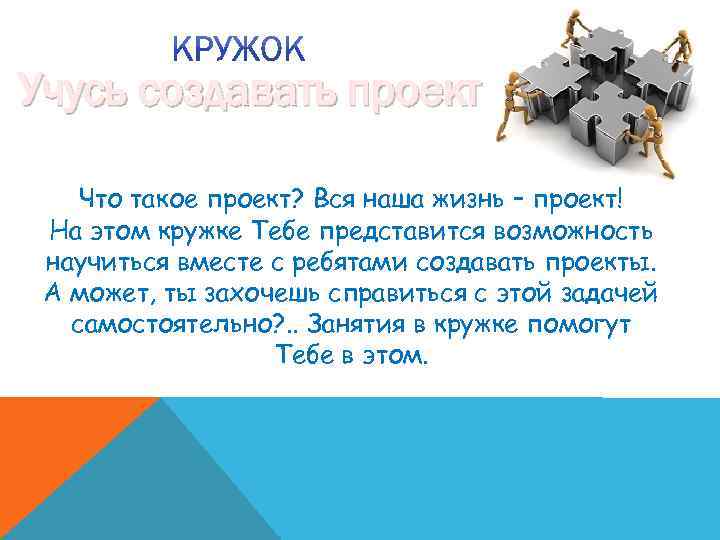 КРУЖОК
Учусь создавать проект

Что такое проект? Вся наша жизнь – проект! На этом кружке Тебе представится возможность научиться вместе с ребятами создавать проекты. А может, ты захочешь справиться с этой задачей самостоятельно?.. Занятия в кружке помогут Тебе в этом.